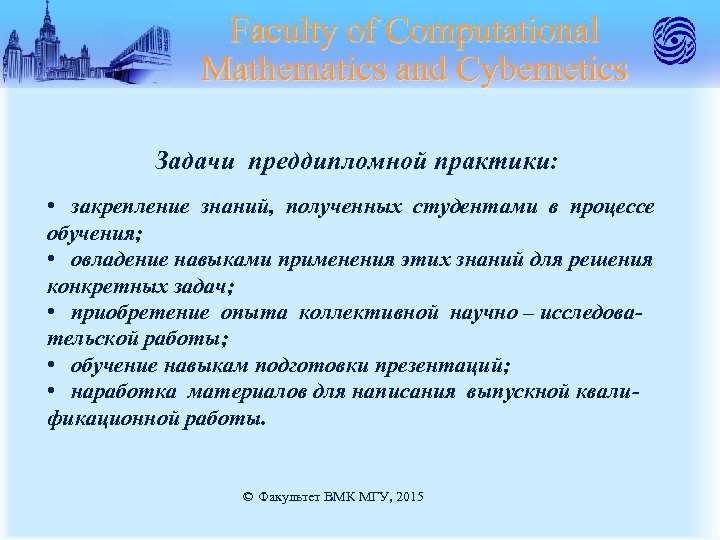 Faculty of Computational Mathematics and Cybernetics

Задачи преддипломной практики:

• закрепление знаний, полученных студентами в процессе обучения;
• овладение навыками применения этих знаний для решения конкретных задач;
• приобретение опыта коллективной научно – исследовательской работы;
• обучение навыкам подготовки презентаций;
• наработка материалов для написания выпускной квалификационной работы.

© Факультет ВМК МГУ, 2015